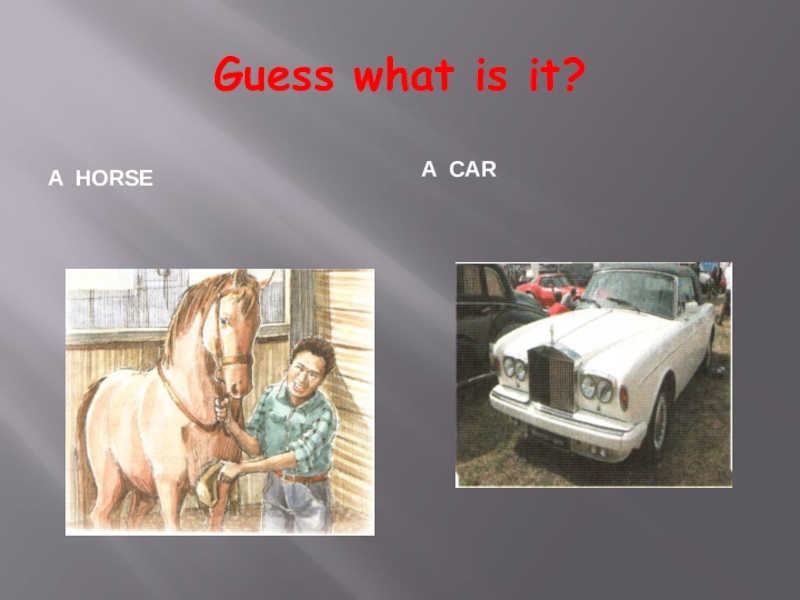 Guess what is it?

A HORSE

A CAR